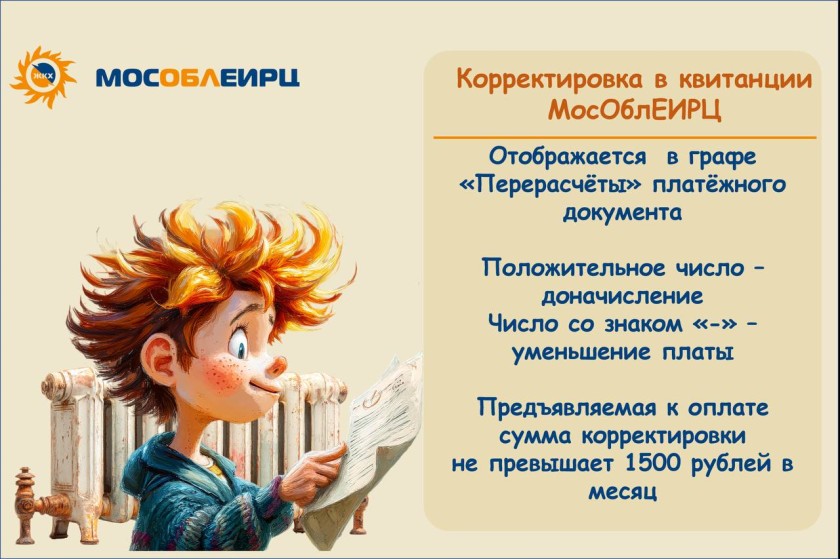 ЖКХ

МОСОБЛЕИРЦ

Корректировка в квитанции МосОблЕИРЦ

Отображается в графе «Перерасчёты» платёжного документа

Положительное число – доначисление
Число со знаком «-» – уменьшение платы

Предъявляемая к оплате сумма корректировки не превышает 1500 рублей в месяц